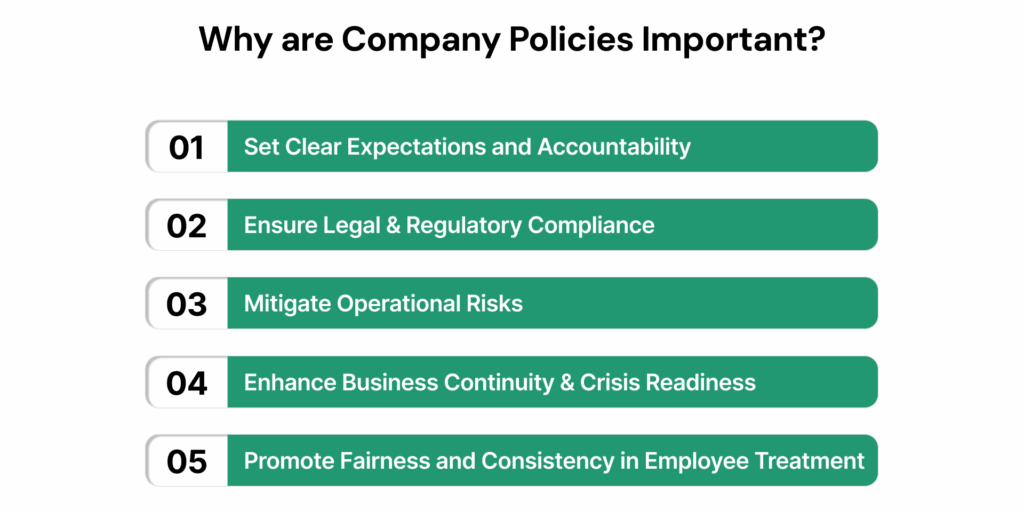 Why are Company Policies Important?

01 Set Clear Expectations and Accountability

02 Ensure Legal & Regulatory Compliance

03 Mitigate Operational Risks

04 Enhance Business Continuity & Crisis Readiness

05 Promote Fairness and Consistency in Employee Treatment